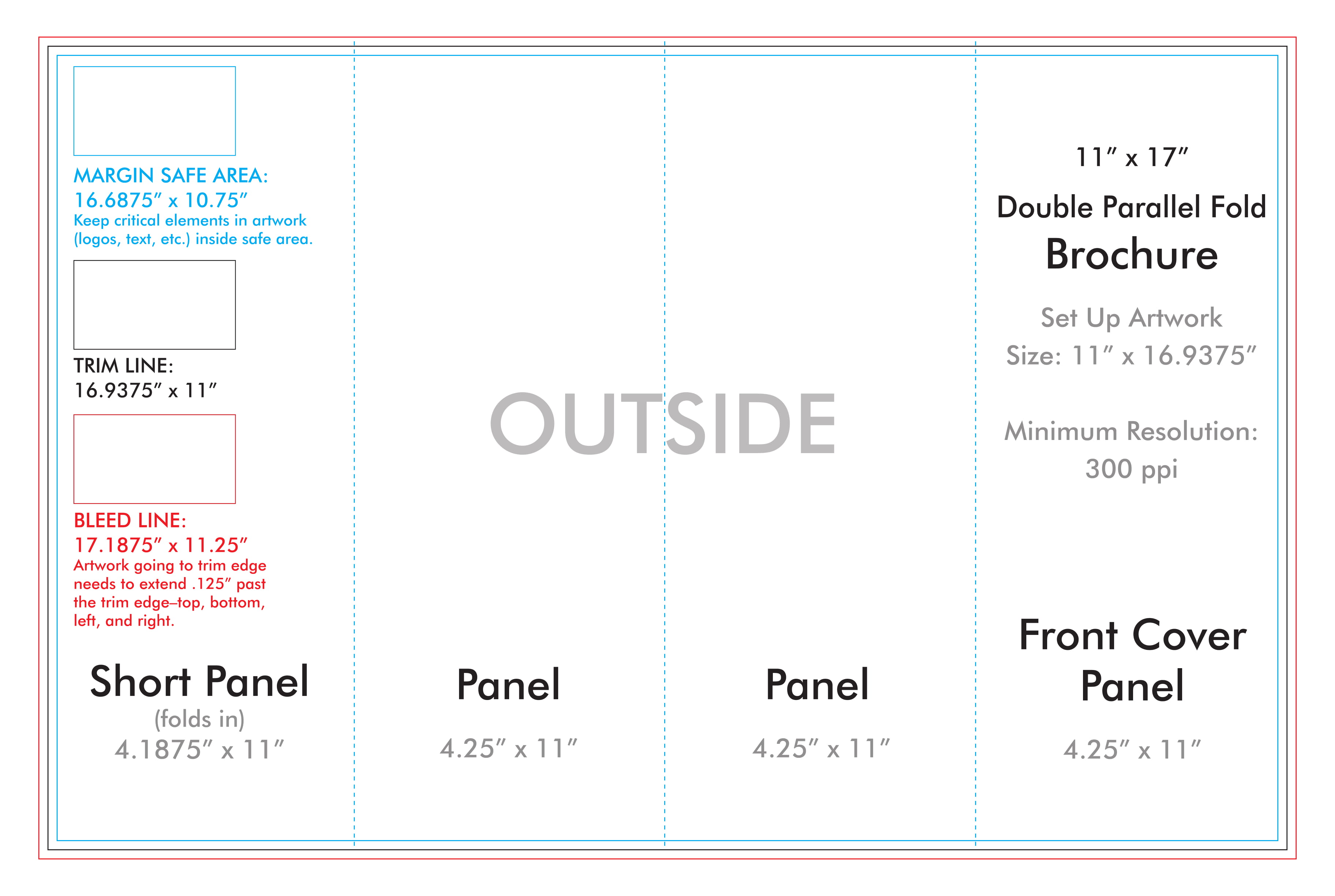 MARGIN SAFE AREA:
16.6875″ x 10.75″
Keep critical elements in artwork (logos, text, etc.) inside safe area.

TRIM LINE:
16.9375″ x 11″

BLEED LINE:
17.1875″ x 11.25″
Artwork going to trim edge needs to extend .125″ past the trim edge–top, bottom, left, and right.

Short Panel
(folds in)
4.1875″ x 11″

OUTSIDE

Panel
4.25″ x 11″

Panel
4.25″ x 11″

11″ x 17″
Double Parallel Fold
Brochure

Set Up Artwork
Size: 11″ x 16.9375″

Minimum Resolution:
300 ppi

Front Cover
Panel
4.25″ x 11″